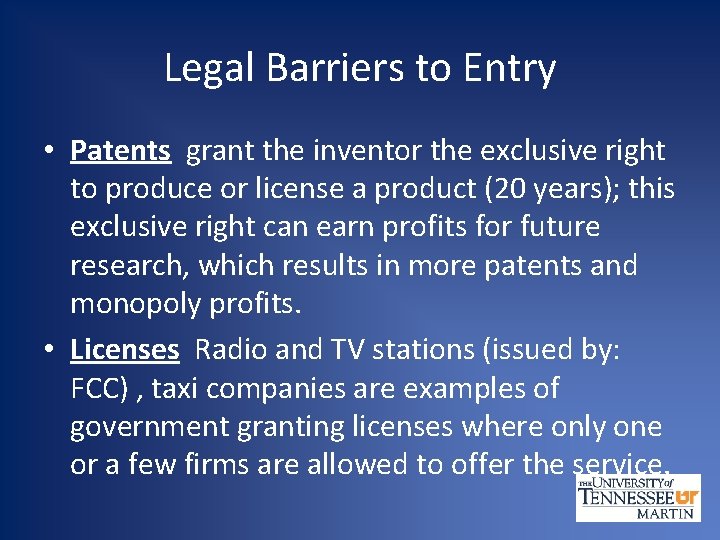 Legal Barriers to Entry

• Patents grant the inventor the exclusive right to produce or license a product (20 years); this exclusive right can earn profits for future research, which results in more patents and monopoly profits.

• Licenses Radio and TV stations (issued by: FCC) , taxi companies are examples of government granting licenses where only one or a few firms are allowed to offer the service.

THE UNIVERSITY of TENNESSEE UT MARTIN